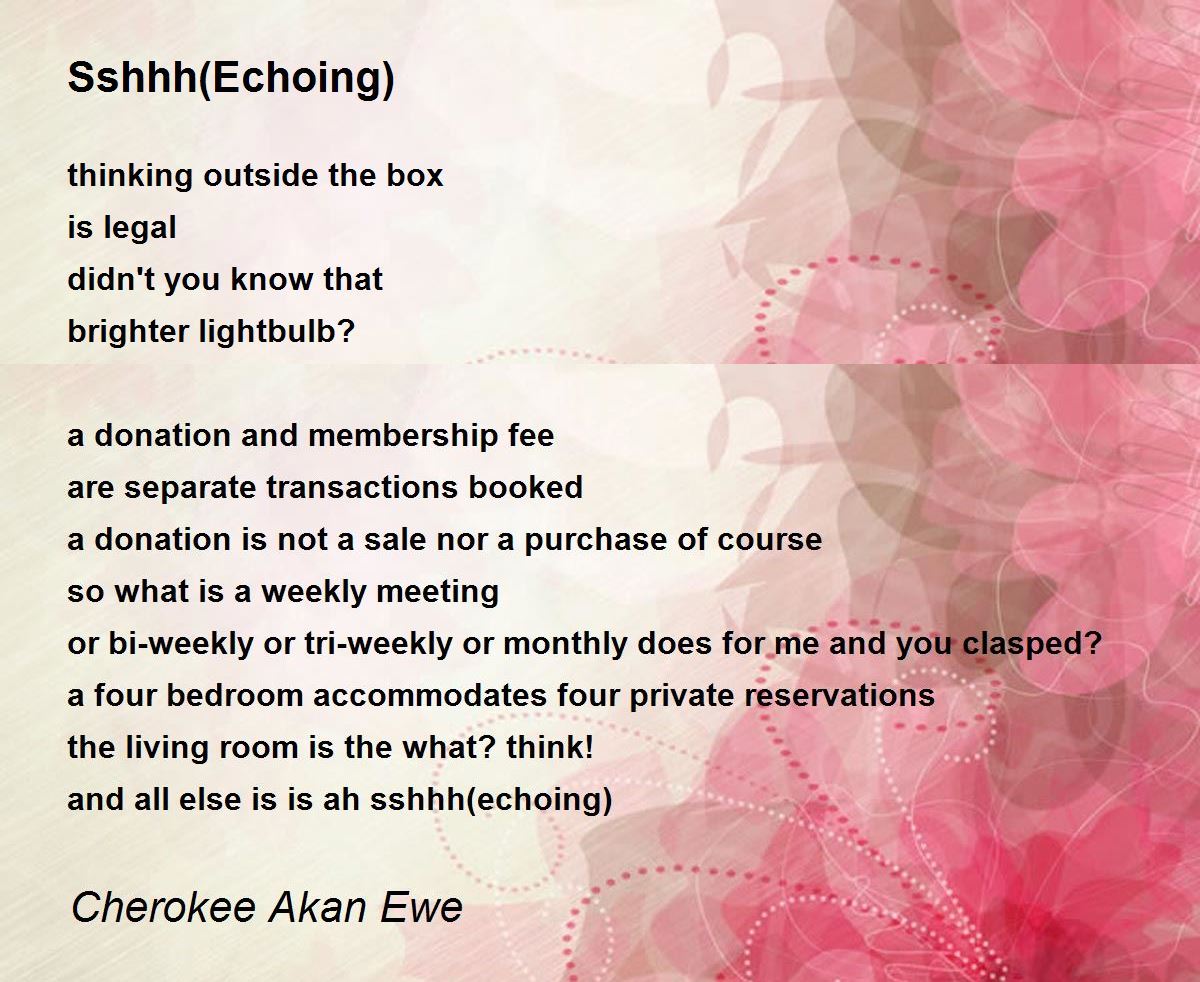 Sshhh(Echoing)

thinking outside the box
is legal
didn't you know that
brighter lightbulb?

a donation and membership fee
are separate transactions booked
a donation is not a sale nor a purchase of course
so what is a weekly meeting
or bi-weekly or tri-weekly or monthly does for me and you clasped?
a four bedroom accommodates four private reservations
the living room is the what? think!
and all else is is ah sshhh(echoing)

Cherokee Akan Ewe